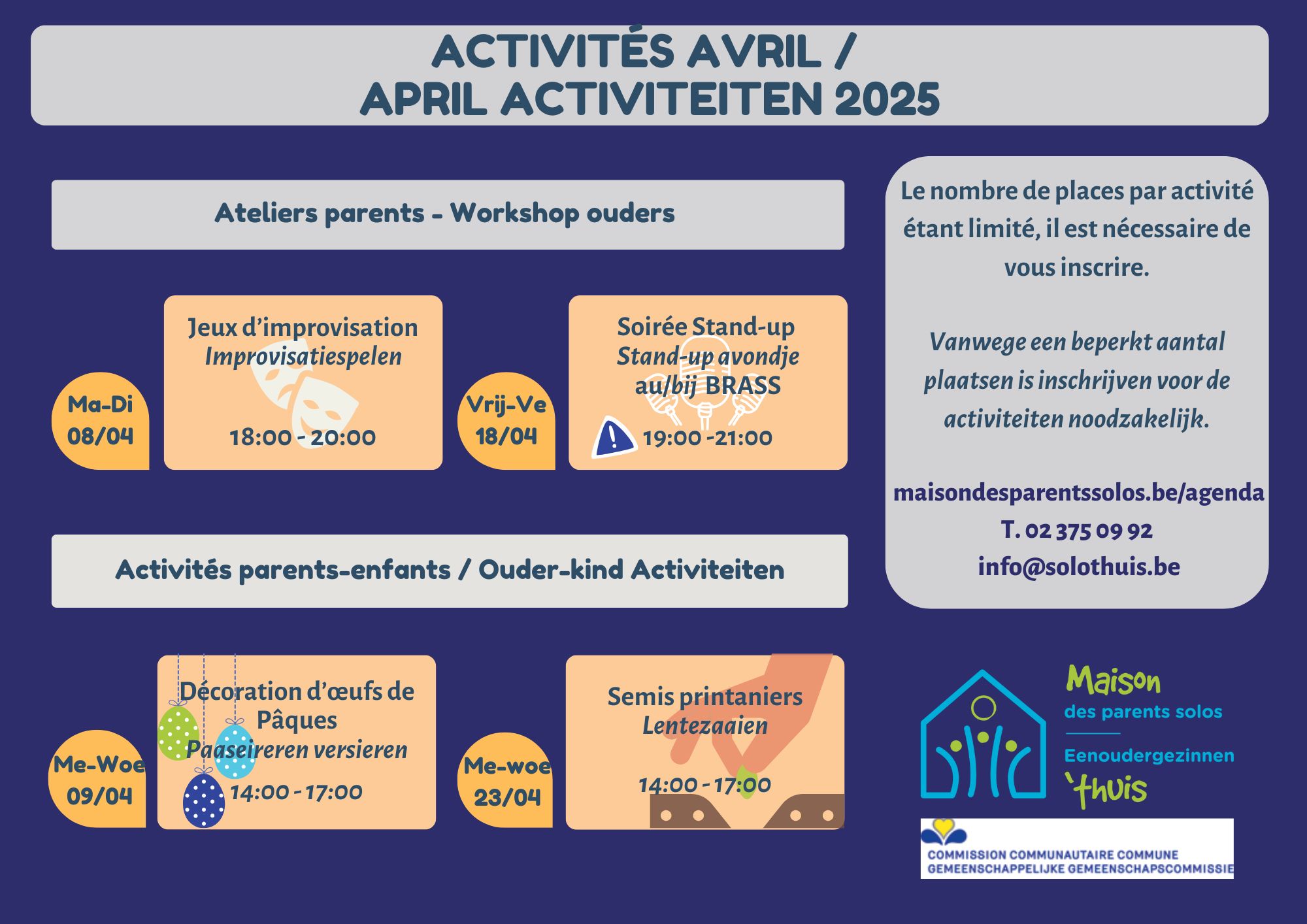 ACTIVITÉS AVRIL /
APRIL ACTIVITEITEN 2025

Ateliers parents - Workshop ouders

Ma-Di
08/04

Jeux d'improvisation
Improvisatiespelen

18:00 - 20:00

Vrij-Ve
18/04

Soirée Stand-up
Stand-up avondje
au/bij BRASS

19:00 -21:00

Activités parents-enfants / Ouder-kind Activiteiten

Me-Woe
09/04

Décoration d'œufs de Pâques
Paaseireren versieren

14:00 - 17:00

Me-woe
23/04

Semis printaniers
Lentezaaien

14:00 - 17:00

Le nombre de places par activité étant limité, il est nécessaire de vous inscrire.

Vanwege een beperkt aantal plaatsen is inschrijven voor de activiteiten noodzakelijk.

maisondesparentssolos.be/agenda
T. 02 375 09 92
info@solothuis.be

Maison
des parents solos
Eenoudergezinnen
'thuis

COMMISSION COMMUNAUTAIRE COMMUNE
GEMEENSCHAPPELIJKE GEMEENSCHAPSCOMMISSIE